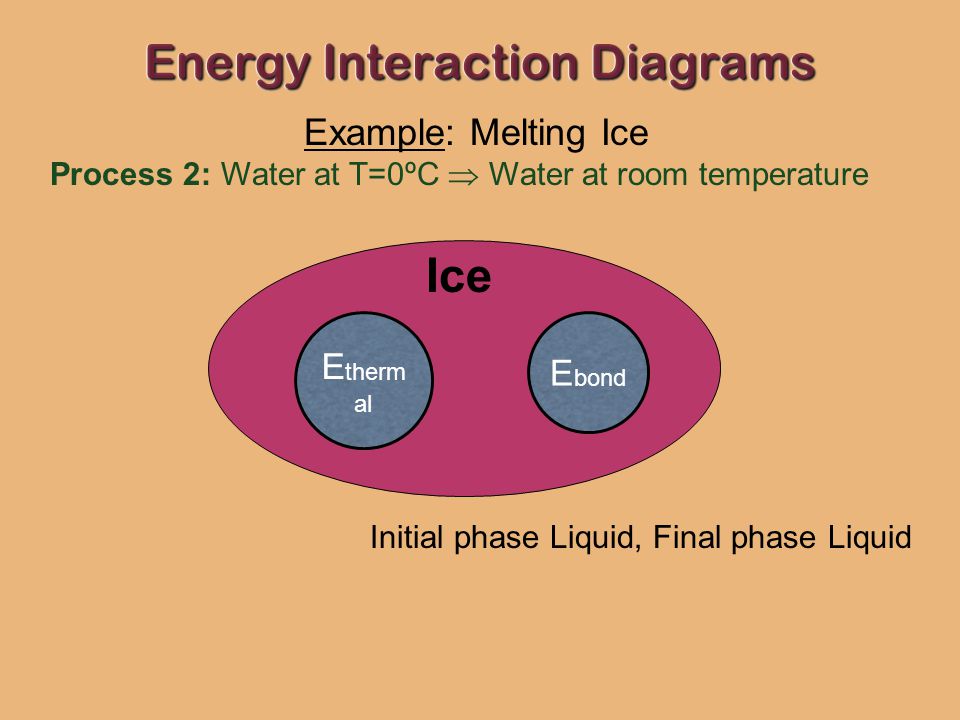 Energy Interaction Diagrams

Example: Melting Ice

Process 2: Water at T=0ºC $\Rightarrow$ Water at room temperature

Ice

$E_{thermal}$

$E_{bond}$

Initial phase Liquid, Final phase Liquid